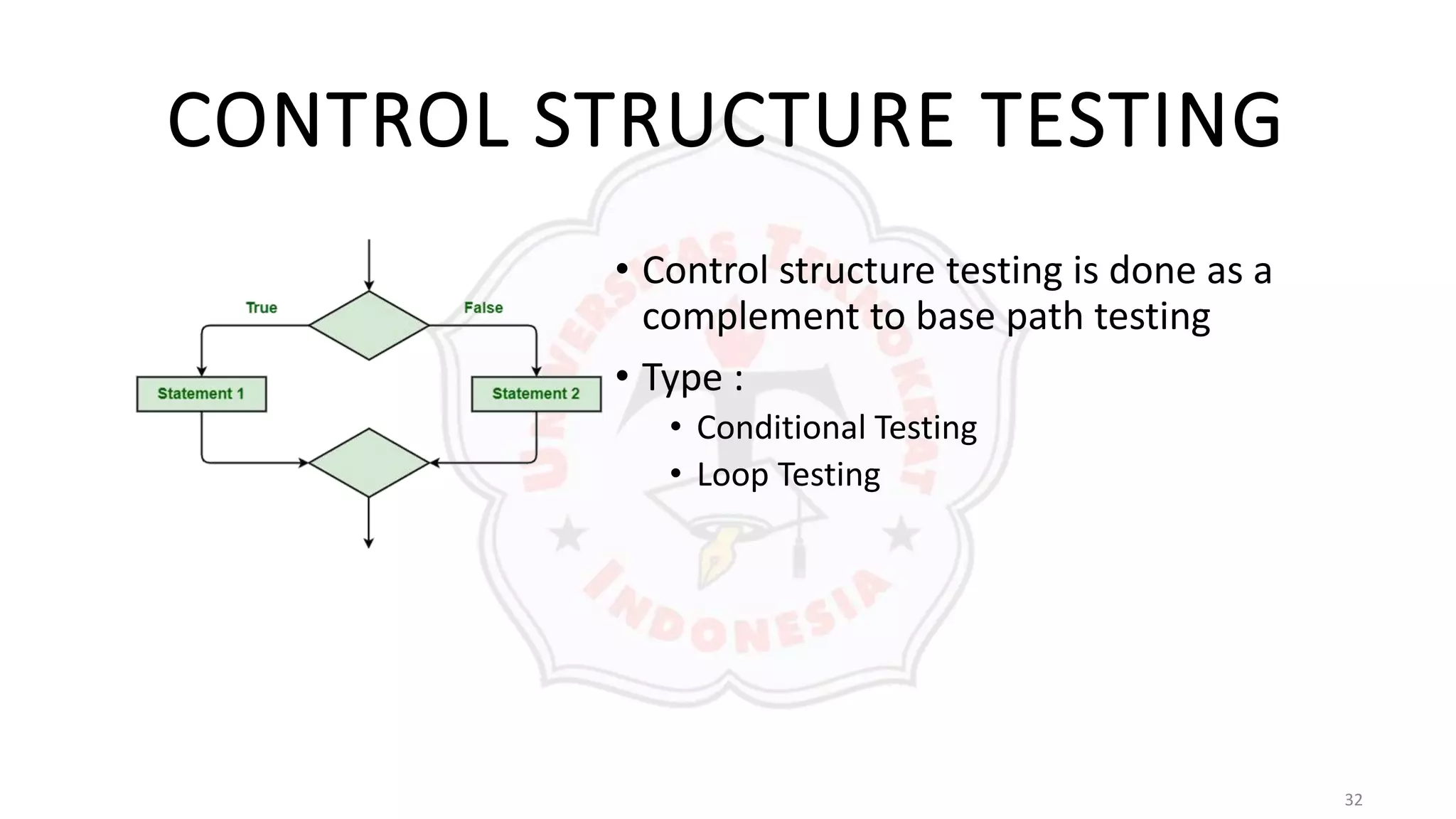 CONTROL STRUCTURE TESTING

True

False

Statement 1

Statement 2

• Control structure testing is done as a complement to base path testing

• Type :

• Conditional Testing

• Loop Testing

UNIVERSITAS TEKNOKRAT INDONESIA

32